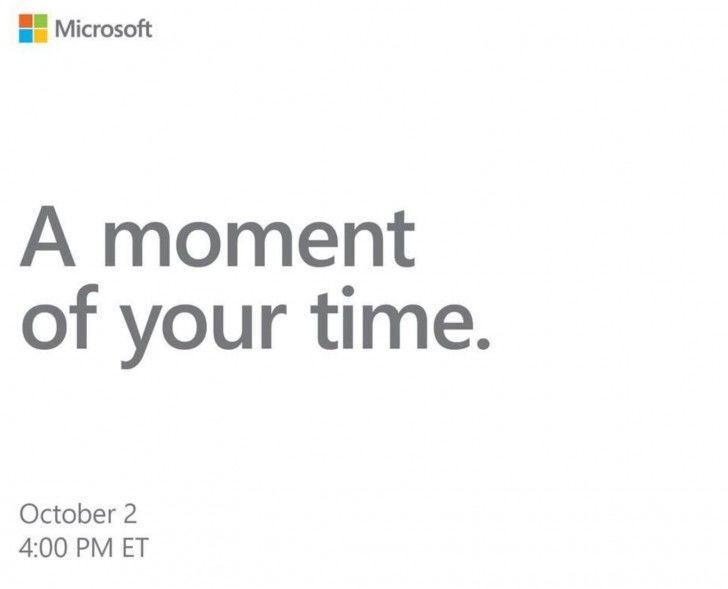 Microsoft

A moment
of your time.

October 2
4:00 PM ET